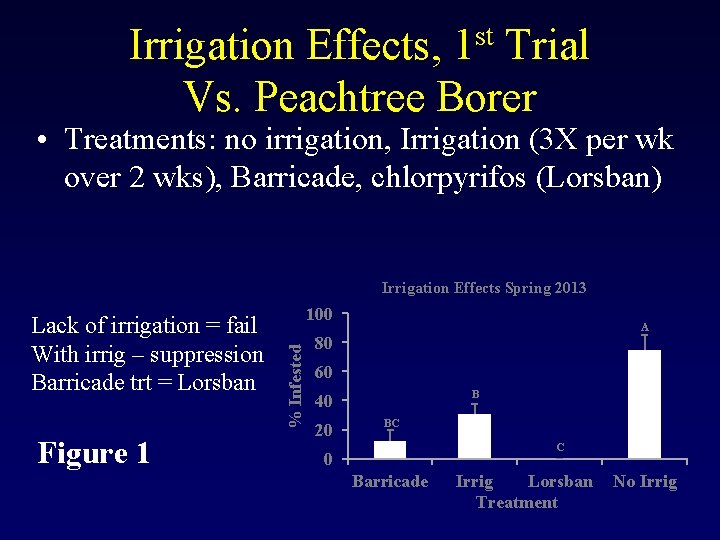 Irrigation Effects, 1$^{st}$ Trial
Vs. Peachtree Borer

• Treatments: no irrigation, Irrigation (3X per wk over 2 wks), Barricade, chlorpyrifos (Lorsban)

Lack of irrigation = fail
With irrig – suppression
Barricade trt = Lorsban

Figure 1

Irrigation Effects Spring 2013

% Infested

100
80
60
40
20
0

BC
B
C
A

Barricade
Irrig
Lorsban
No Irrig
Treatment